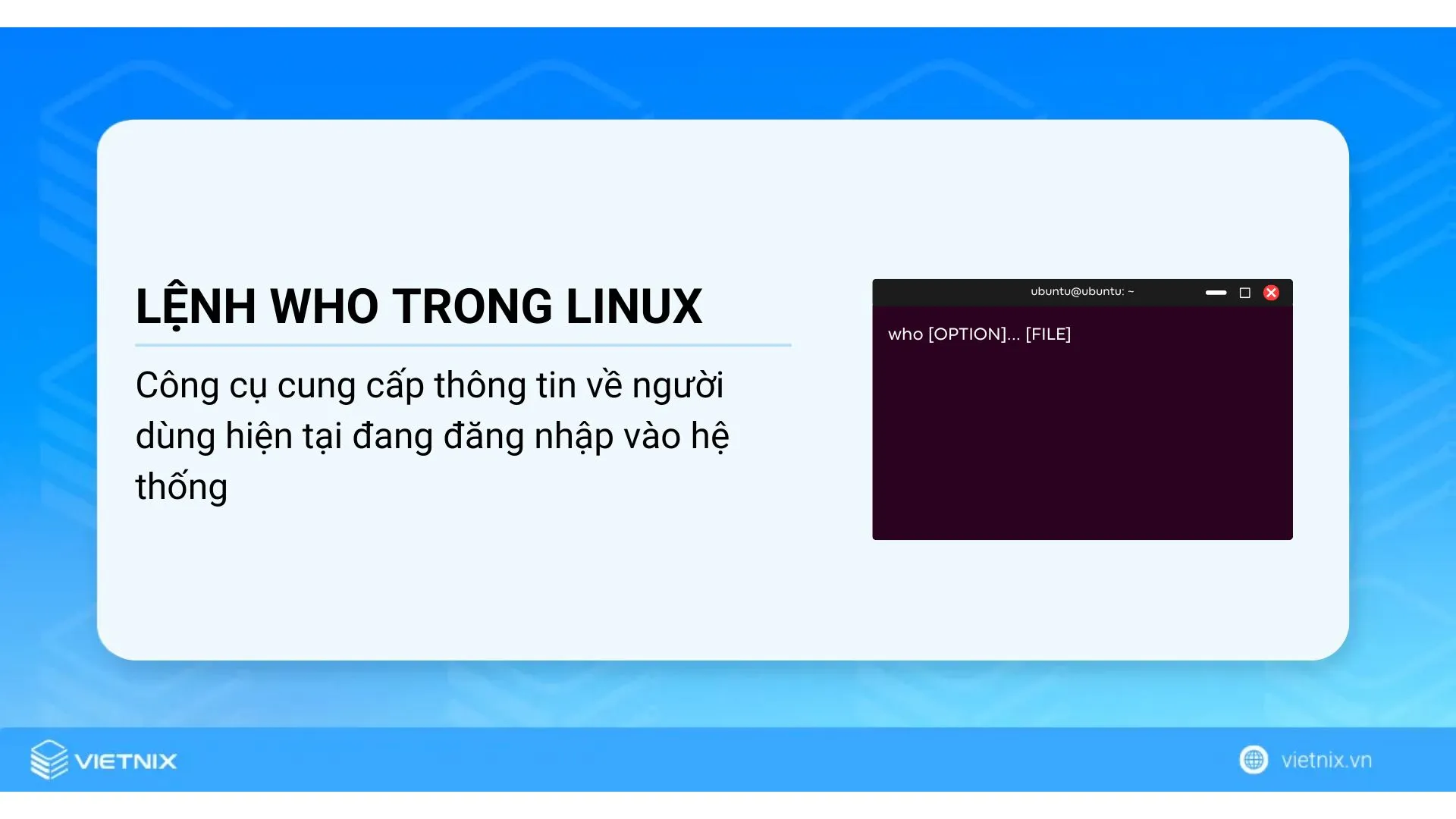 LỆNH WHO TRONG LINUX

Công cụ cung cấp thông tin về người dùng hiện tại đang đăng nhập vào hệ thống

ubuntu@ubuntu: ~

who [OPTION]... [FILE]

VIETNIX

vietnix.vn